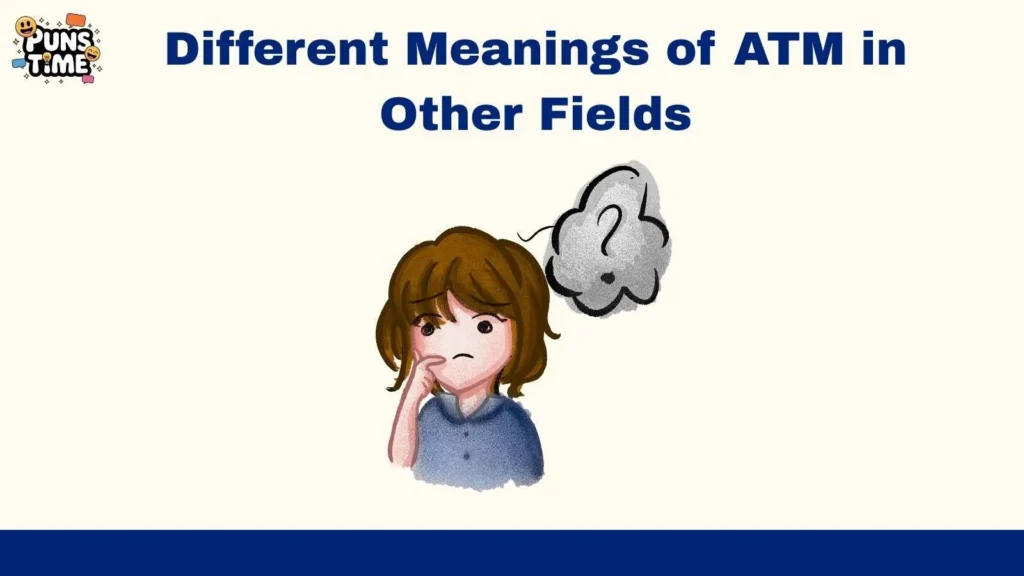 PUNS TIME

Different Meanings of ATM in Other Fields

?